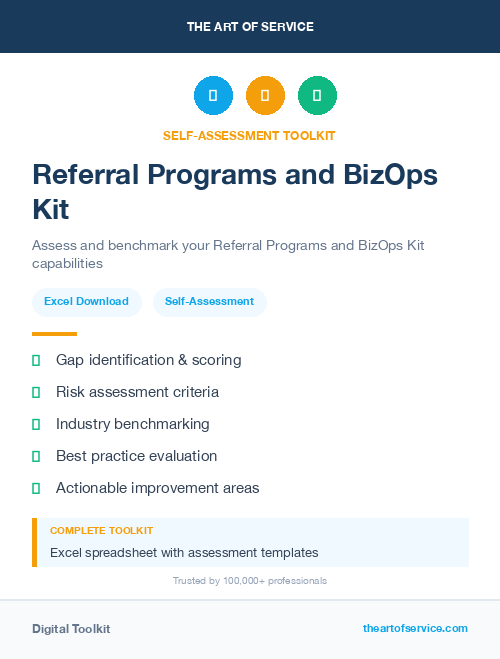 THE ART OF SERVICE

SELF-ASSESSMENT TOOLKIT

Referral Programs and BizOps Kit

Assess and benchmark your Referral Programs and BizOps Kit capabilities

Excel Download

Self-Assessment

Gap identification & scoring

Risk assessment criteria

Industry benchmarking

Best practice evaluation

Actionable improvement areas

COMPLETE TOOLKIT

Excel spreadsheet with assessment templates

Trusted by 100,000+ professionals

Digital Toolkit

theartofservice.com